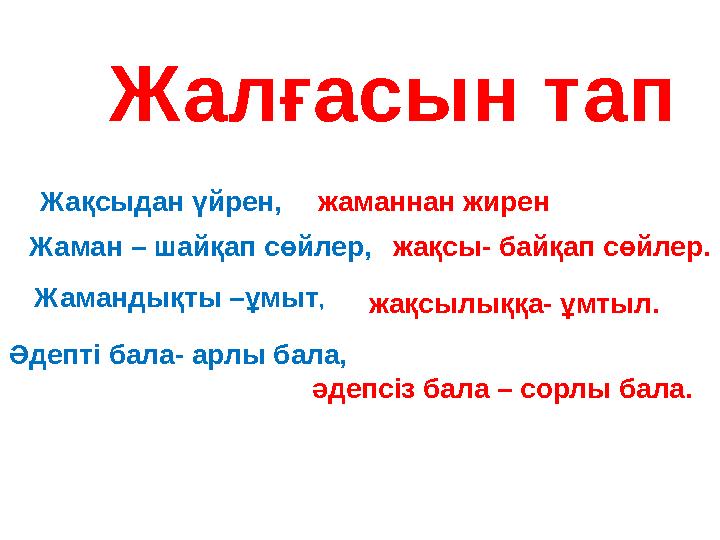 Жалғасын тап

Жақсыдан үйрен, жаманнан жирен

Жаман – шайқап сөйлер, жақсы- байқап сөйлер.

Жамандықты –ұмыт, жақсылыққа- ұмтыл.

Әдепті бала- арлы бала, әдепсіз бала – сорлы бала.